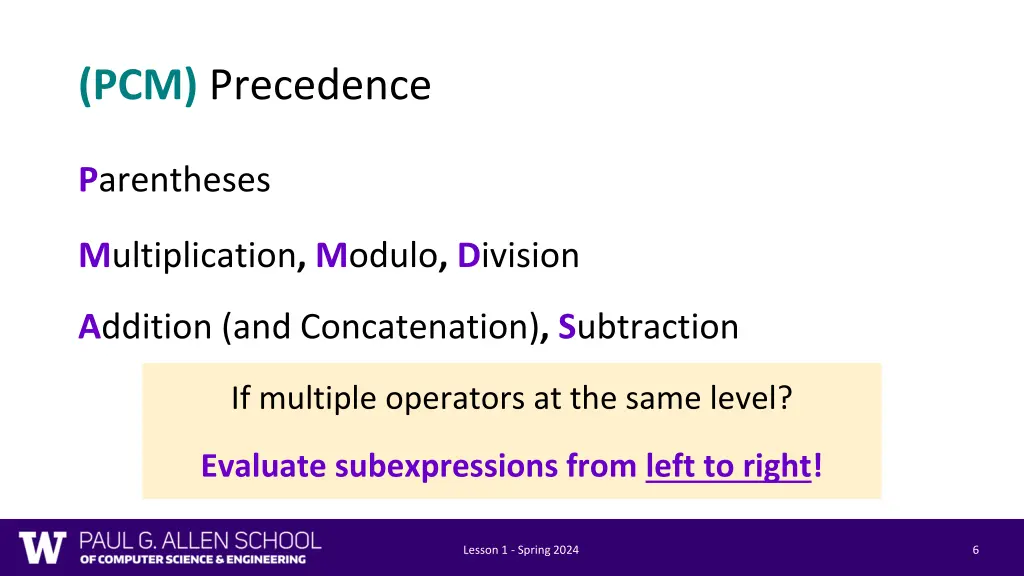 (PCM) Precedence

Parentheses

Multiplication, Modulo, Division

Addition (and Concatenation), Subtraction

If multiple operators at the same level?

Evaluate subexpressions from left to right!

W PAUL G. ALLEN SCHOOL OF COMPUTER SCIENCE & ENGINEERING

Lesson 1 - Spring 2024

6